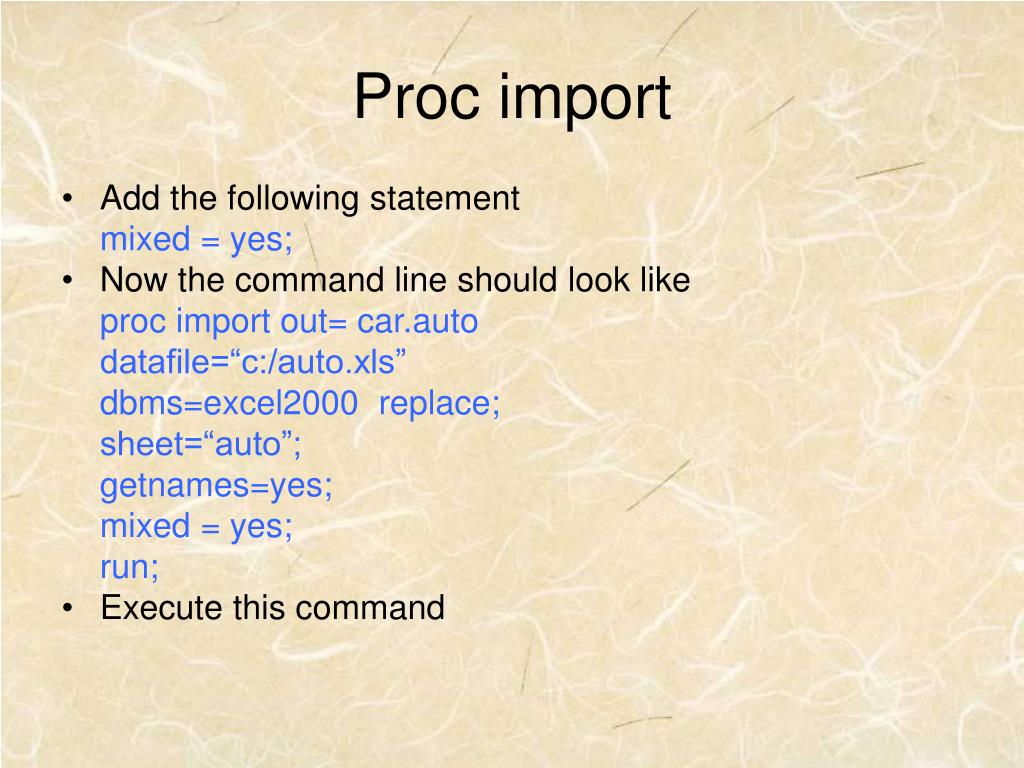 Proc import

• Add the following statement
mixed = yes;
• Now the command line should look like
proc import out= car.auto
datafile=“c:/auto.xls”
dbms=excel2000  replace;
sheet=“auto”;
getnames=yes;
mixed = yes;
run;
• Execute this command